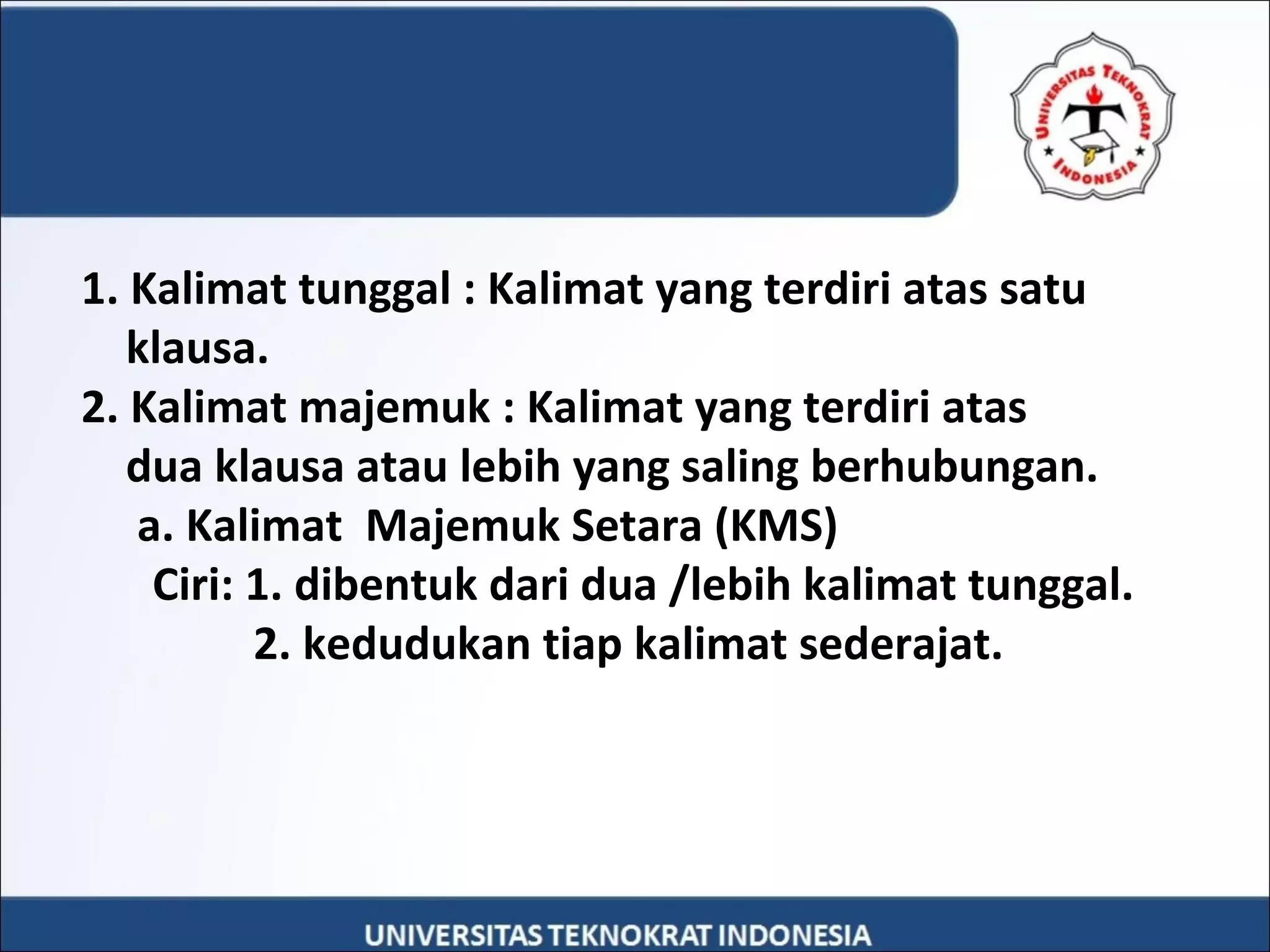 UNIVERSITAS TEKNOKRAT INDONESIA

1. Kalimat tunggal : Kalimat yang terdiri atas satu klausa.

2. Kalimat majemuk : Kalimat yang terdiri atas dua klausa atau lebih yang saling berhubungan.

a. Kalimat Majemuk Setara (KMS)

Ciri: 1. dibentuk dari dua /lebih kalimat tunggal.

2. kedudukan tiap kalimat sederajat.

UNIVERSITAS TEKNOKRAT INDONESIA